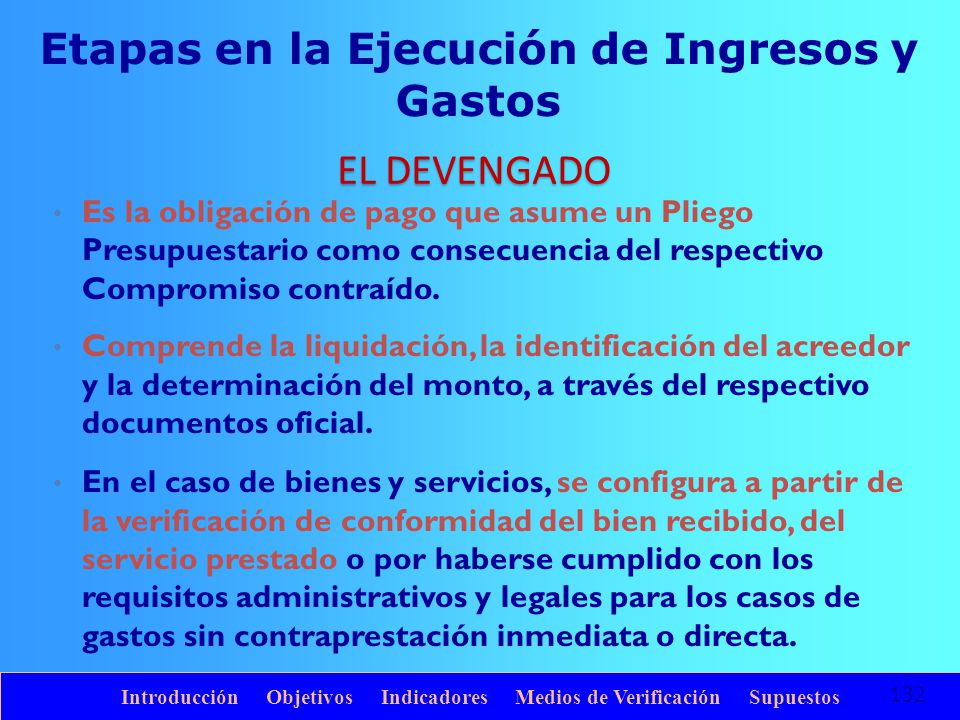 Etapas en la Ejecución de Ingresos y Gastos

EL DEVENGADO

• Es la obligación de pago que asume un Pliego Presupuestario como consecuencia del respectivo Compromiso contraído.

• Comprende la liquidación, la identificación del acreedor y la determinación del monto, a través del respectivo documentos oficial.

• En el caso de bienes y servicios, se configura a partir de la verificación de conformidad del bien recibido, del servicio prestado o por haberse cumplido con los requisitos administrativos y legales para los casos de gastos sin contraprestación inmediata o directa.

Introducción Objetivos Indicadores Medios de Verificación Supuestos 132